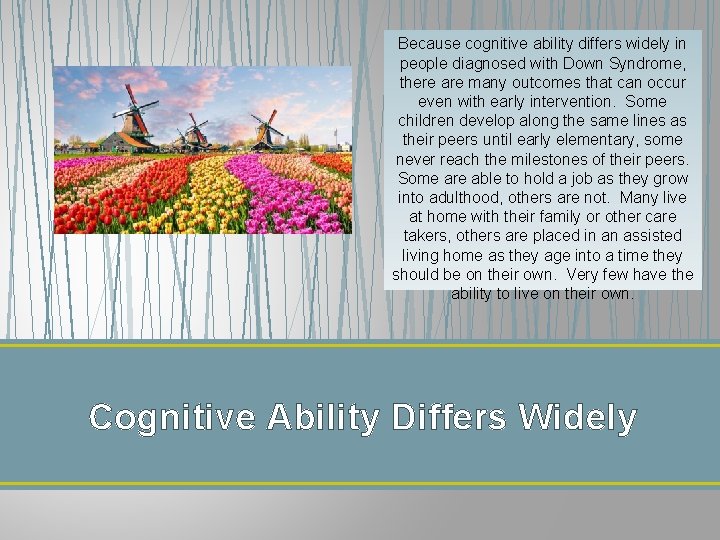 Because cognitive ability differs widely in people diagnosed with Down Syndrome, there are many outcomes that can occur even with early intervention. Some children develop along the same lines as their peers until early elementary, some never reach the milestones of their peers. Some are able to hold a job as they grow into adulthood, others are not. Many live at home with their family or other care takers, others are placed in an assisted living home as they age into a time they should be on their own. Very few have the ability to live on their own.

Cognitive Ability Differs Widely